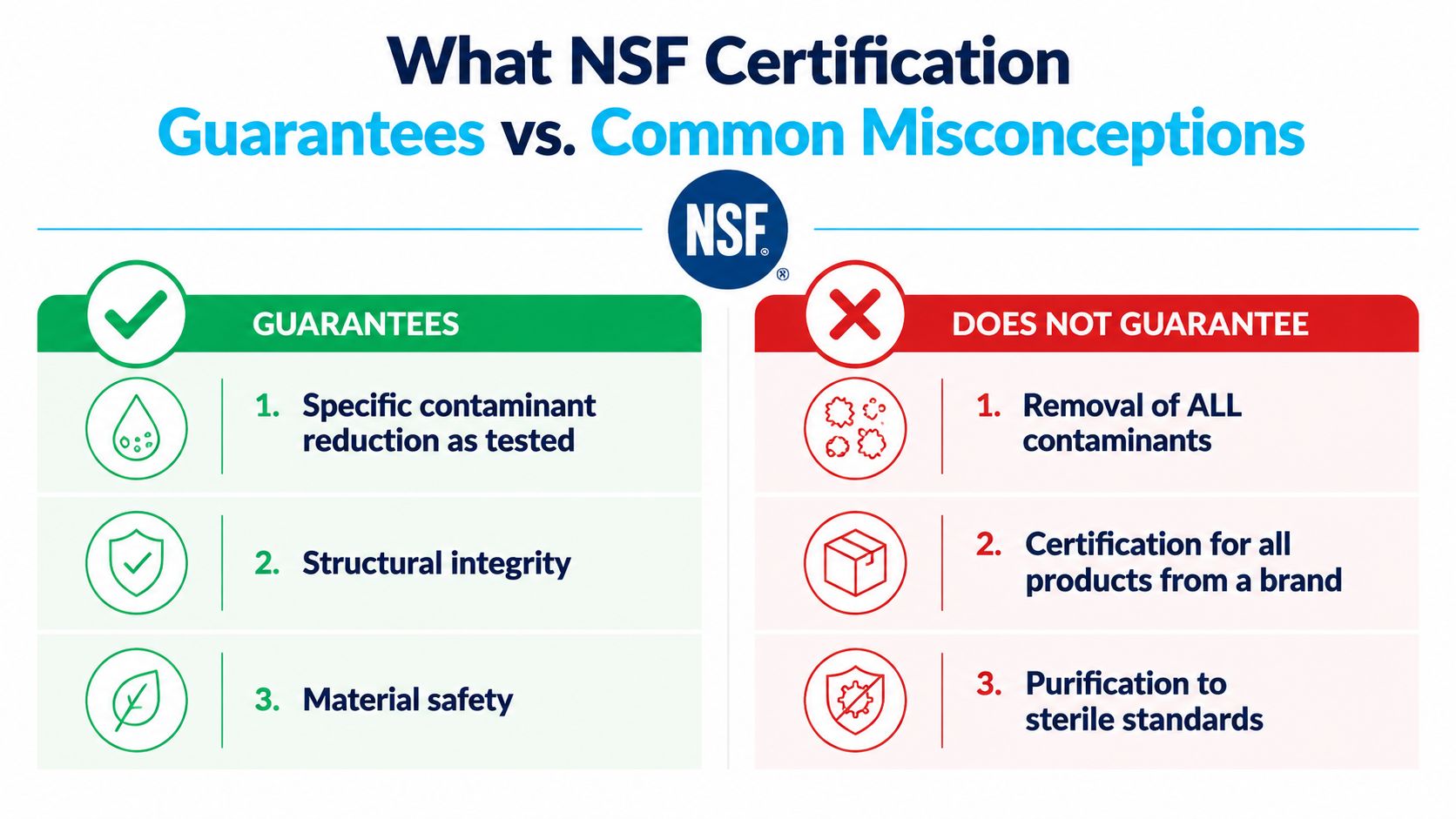 What NSF Certification
Guarantees vs. Common Misconceptions

NSF®

GUARANTEES

1. Specific contaminant reduction as tested

2. Structural integrity

3. Material safety

DOES NOT GUARANTEE

1. Removal of ALL contaminants

2. Certification for all products from a brand

3. Purification to sterile standards